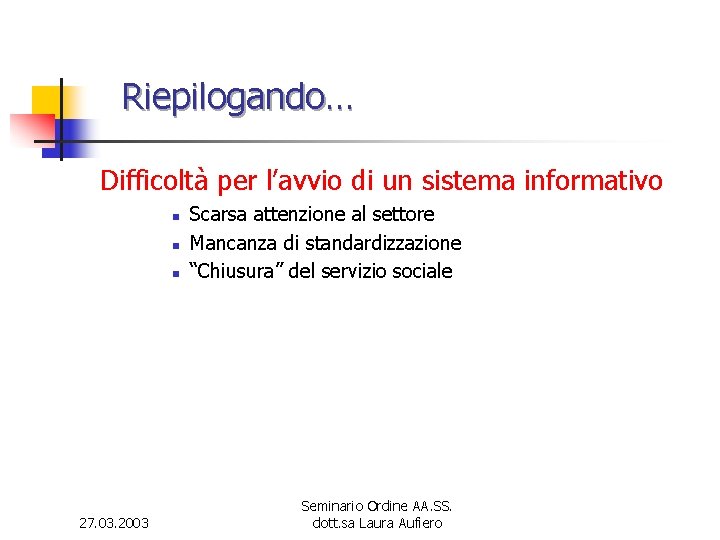 Riepilogando…

Difficoltà per l’avvio di un sistema informativo

- Scarsa attenzione al settore
- Mancanza di standardizzazione
- “Chiusura” del servizio sociale

27.03.2003

Seminario Ordine AA.SS.
dott.sa Laura Aufiero